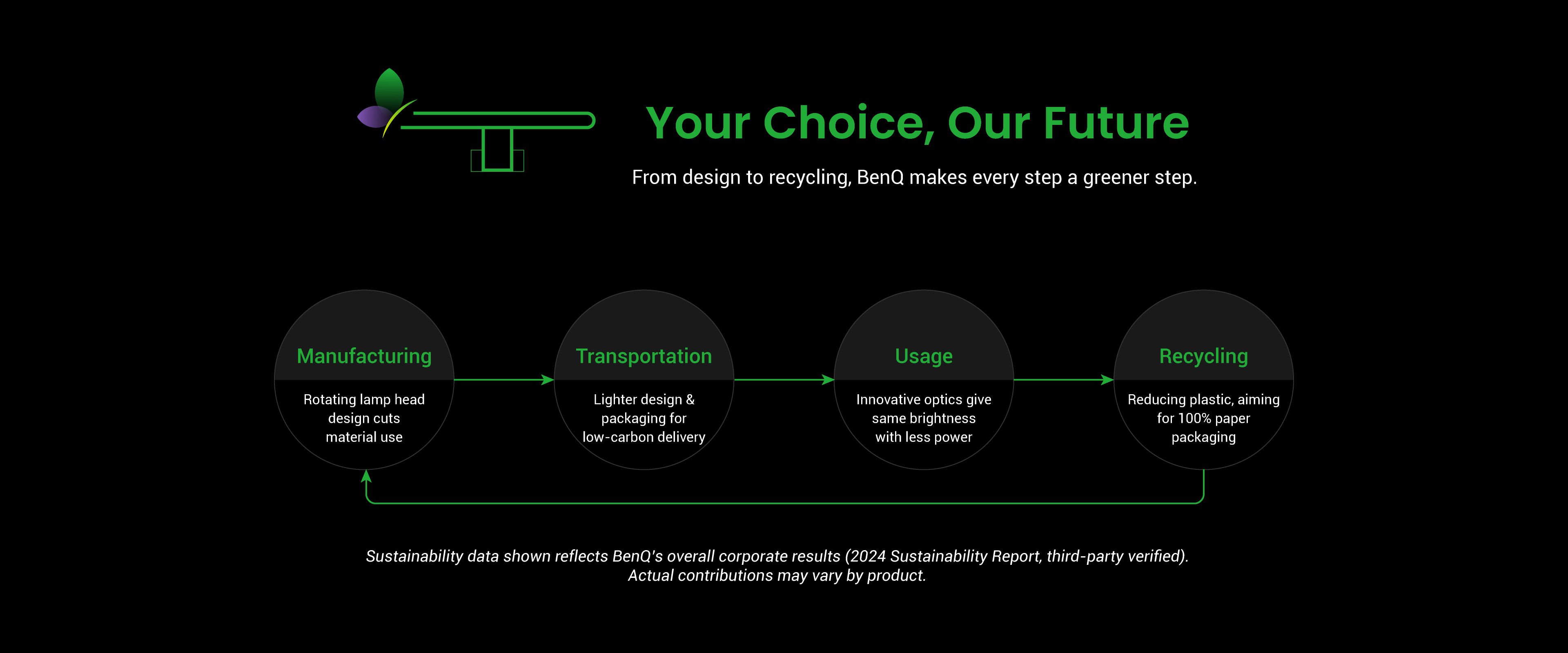 Your Choice, Our Future

From design to recycling, BenQ makes every step a greener step.

Manufacturing

Rotating lamp head design cuts material use

Transportation

Lighter design & packaging for low-carbon delivery

Usage

Innovative optics give same brightness with less power

Recycling

Reducing plastic, aiming for 100% paper packaging

Sustainability data shown reflects BenQ's overall corporate results (2024 Sustainability Report, third-party verified). Actual contributions may vary by product.